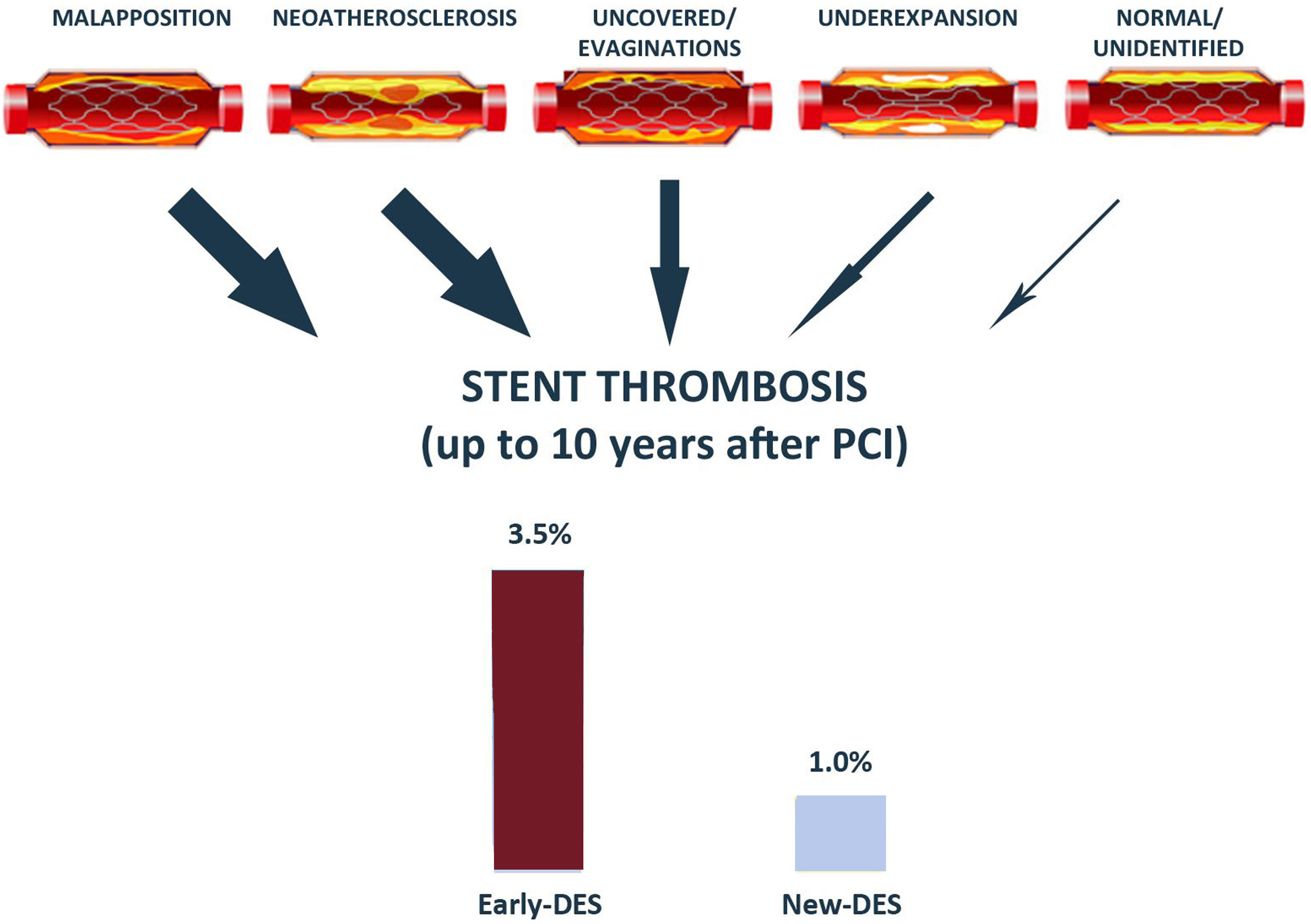 MALAPPOSITION

NEOATHEROSCLEROSIS

UNCOVERED/ EVAGINATIONS

UNDEREXPANSION

NORMAL/ UNIDENTIFIED

STENT THROMBOSIS
(up to 10 years after PCI)

3.5%

1.0%

Early-DES

New-DES